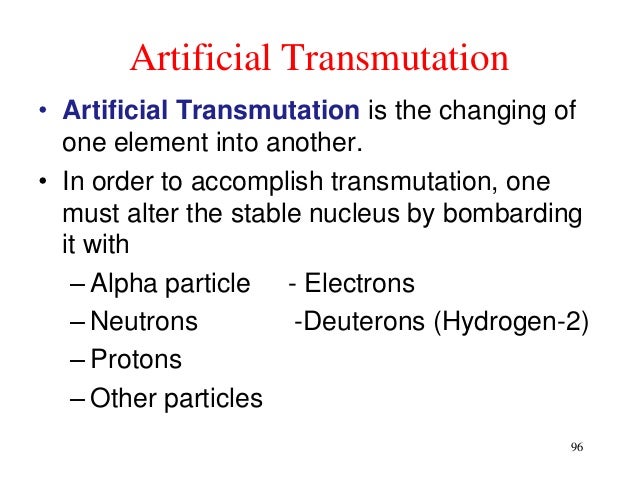 Artificial Transmutation

• Artificial Transmutation is the changing of one element into another.

• In order to accomplish transmutation, one must alter the stable nucleus by bombarding it with

– Alpha particle - Electrons

– Neutrons -Deuterons (Hydrogen-2)

– Protons

– Other particles

96